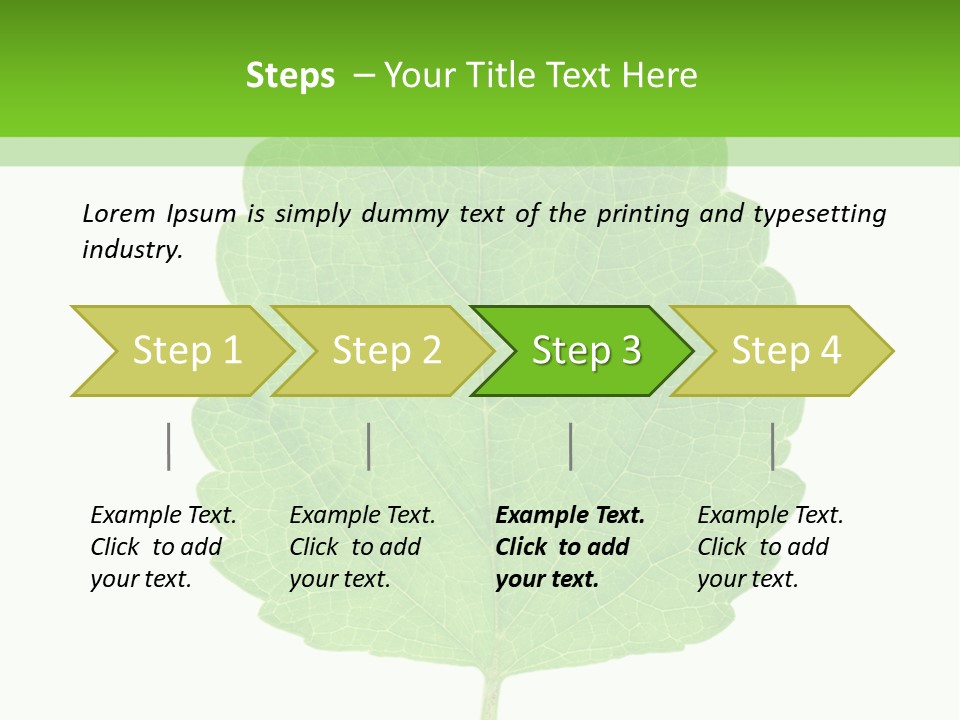 Steps – Your Title Text Here

Lorem Ipsum is simply dummy text of the printing and typesetting industry.

Step 1

Step 2

Step 3

Step 4

Example Text. Click to add your text.

Example Text. Click to add your text.

Example Text. Click to add your text.

Example Text. Click to add your text.